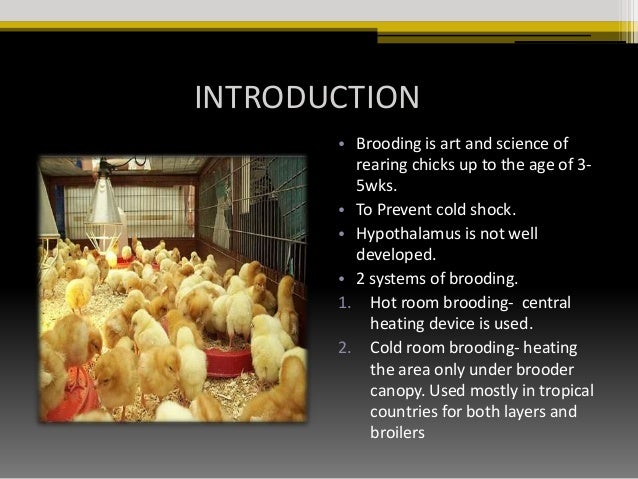 INTRODUCTION

• Brooding is art and science of rearing chicks up to the age of 3-5wks.
• To Prevent cold shock.
• Hypothalamus is not well developed.
• 2 systems of brooding.
1. Hot room brooding- central heating device is used.
2. Cold room brooding- heating the area only under brooder canopy. Used mostly in tropical countries for both layers and broilers